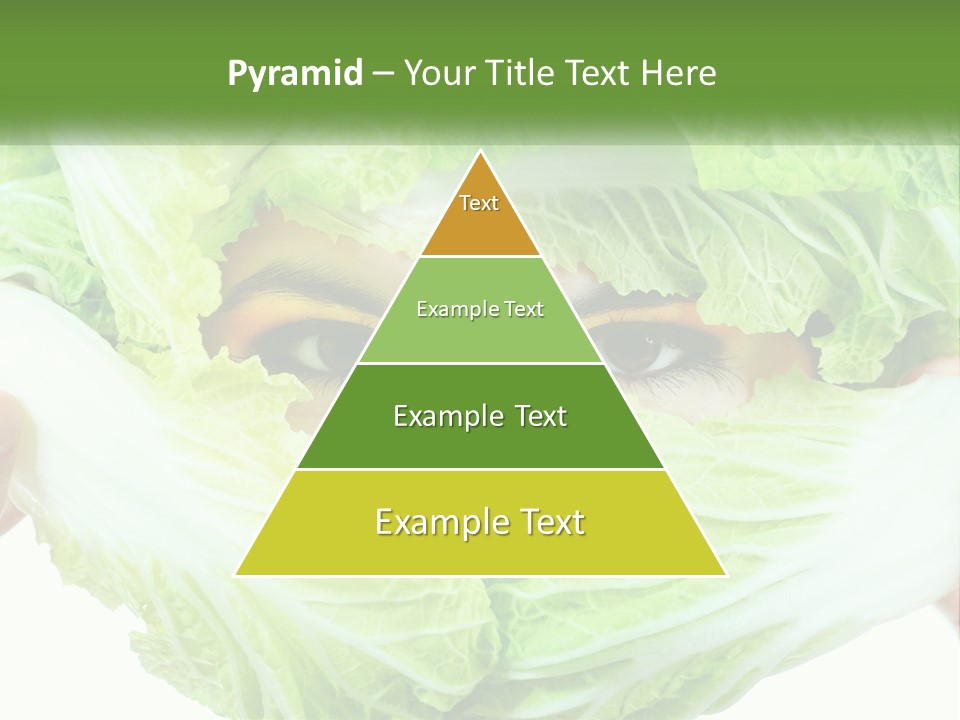 Pyramid – Your Title Text Here

Text

Example Text

Example Text

Example Text